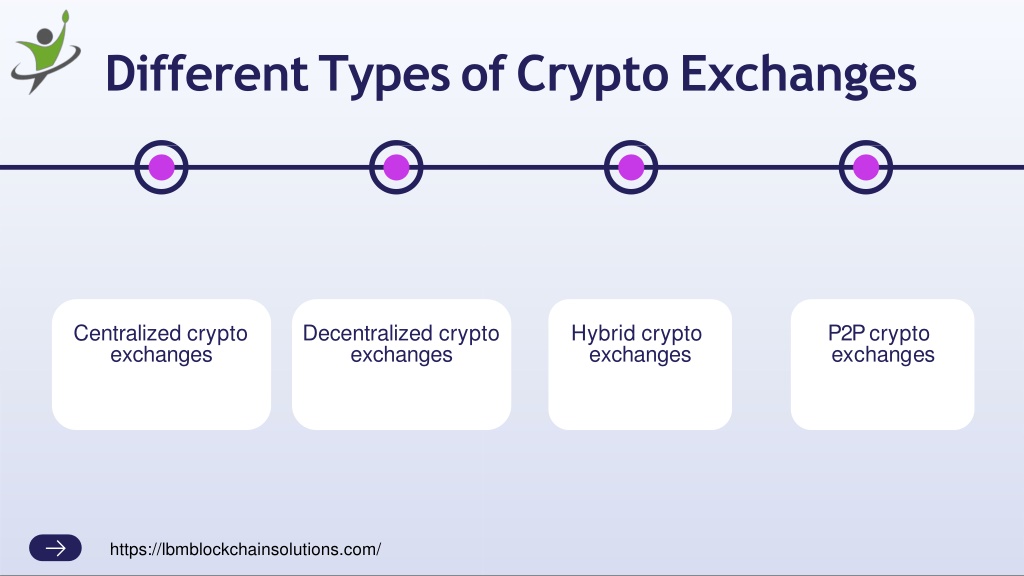 Different Types of Crypto Exchanges

Centralized crypto exchanges

Decentralized crypto exchanges

Hybrid crypto exchanges

P2P crypto exchanges

https://lbmblockchainsolutions.com/